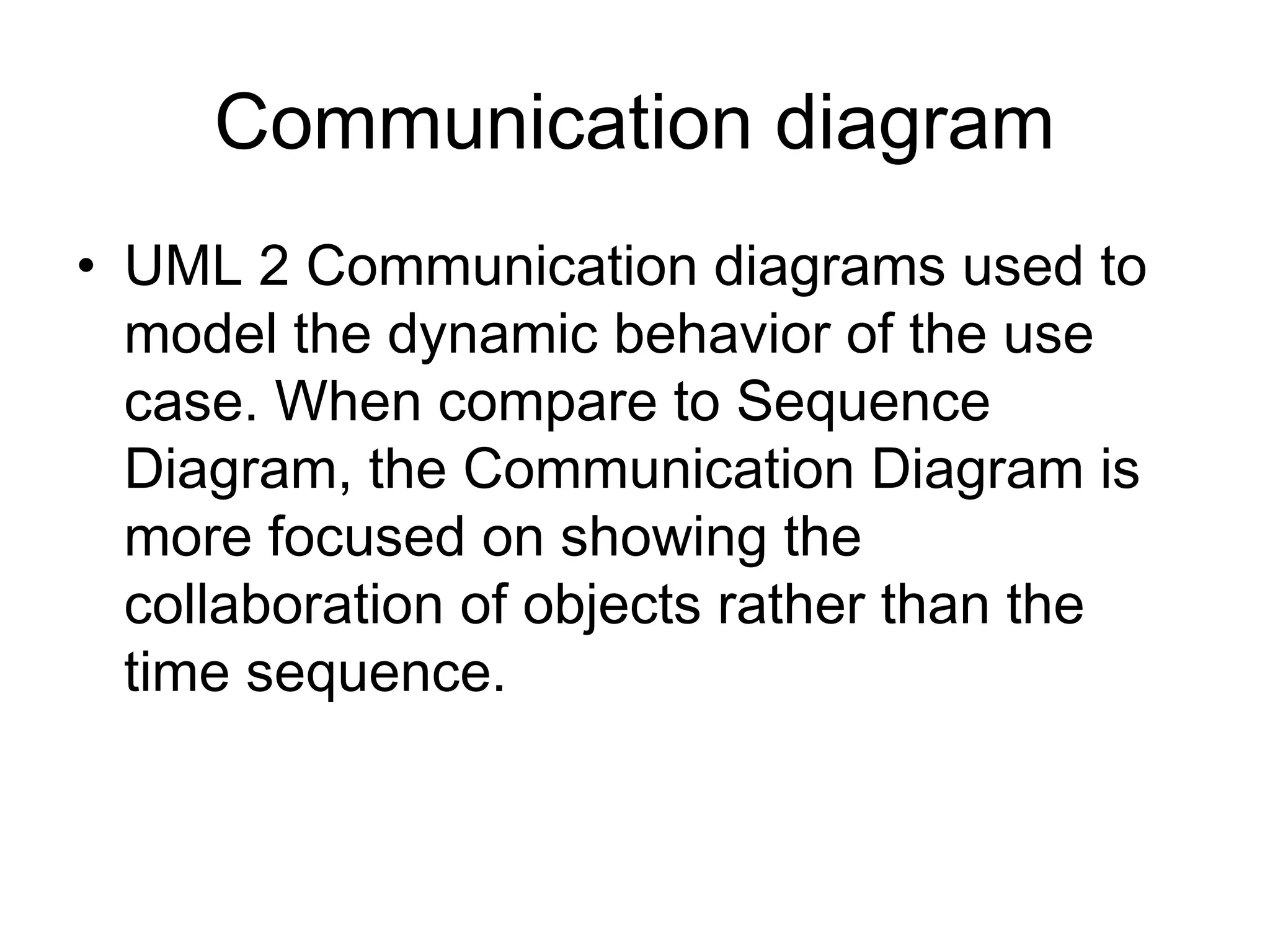 Communication diagram

• UML 2 Communication diagrams used to model the dynamic behavior of the use case. When compare to Sequence Diagram, the Communication Diagram is more focused on showing the collaboration of objects rather than the time sequence.